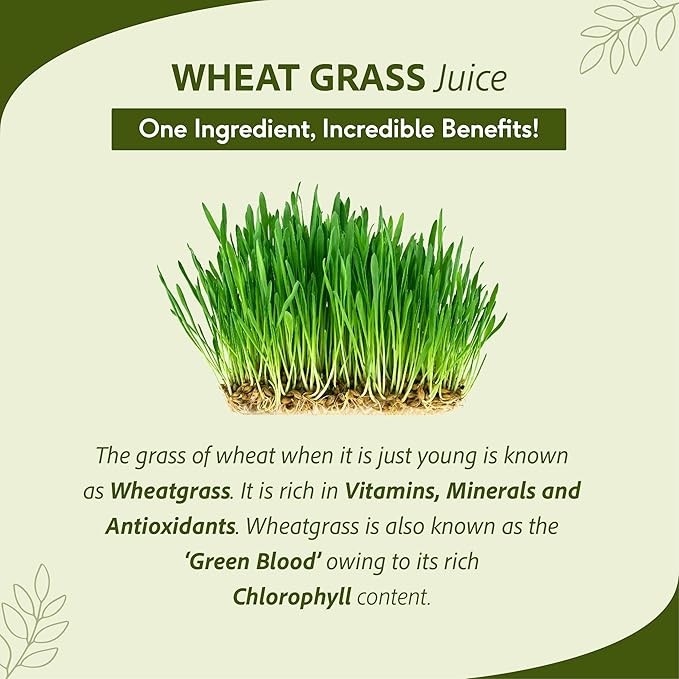 WHEAT GRASS Juice

One Ingredient, Incredible Benefits!

The grass of wheat when it is just young is known as Wheatgrass. It is rich in Vitamins, Minerals and Antioxidants. Wheatgrass is also known as the 'Green Blood' owing to its rich Chlorophyll content.